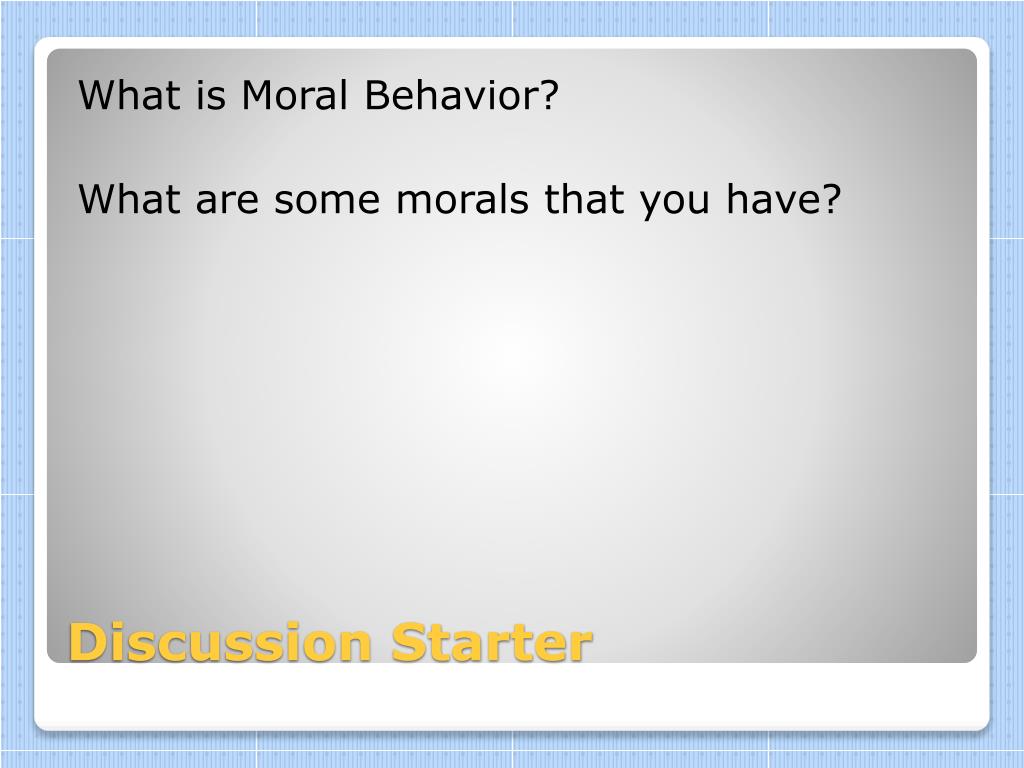 What is Moral Behavior?

What are some morals that you have?

Discussion Starter